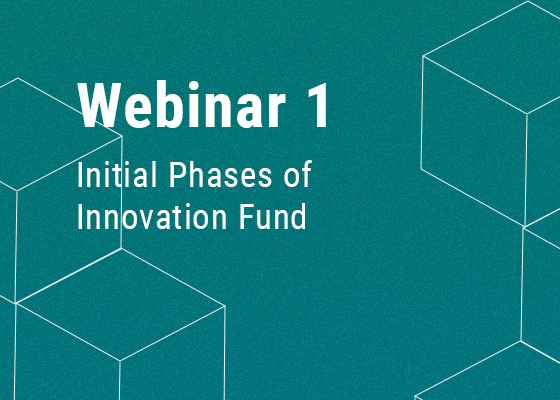 Webinar 1

Initial Phases of Innovation Fund